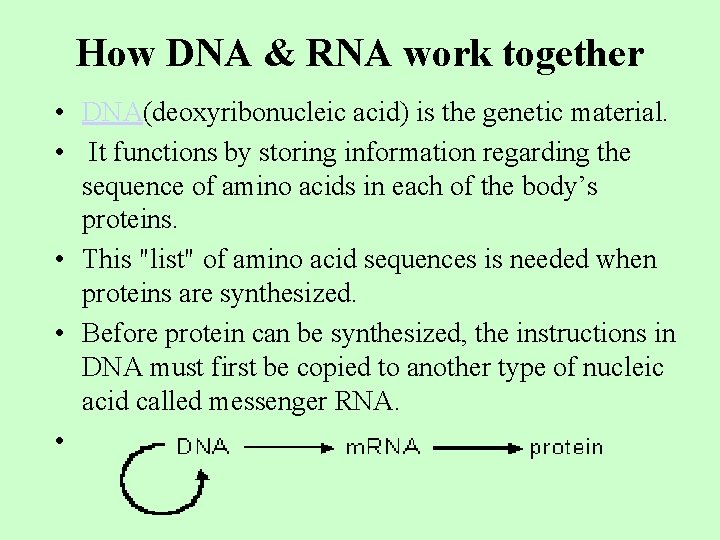 How DNA & RNA work together

• DNA(deoxyribonucleic acid) is the genetic material.
• It functions by storing information regarding the sequence of amino acids in each of the body's proteins.
• This "list" of amino acid sequences is needed when proteins are synthesized.
• Before protein can be synthesized, the instructions in DNA must first be copied to another type of nucleic acid called messenger RNA.
• DNA → mRNA → protein